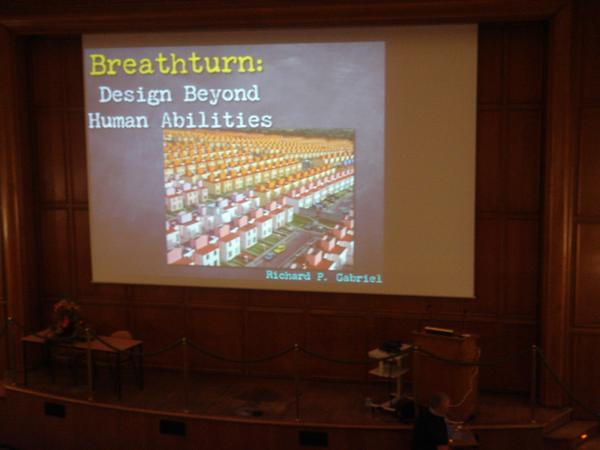 Breathturn:
Design Beyond
Human Abilities

Richard P. Gabriel